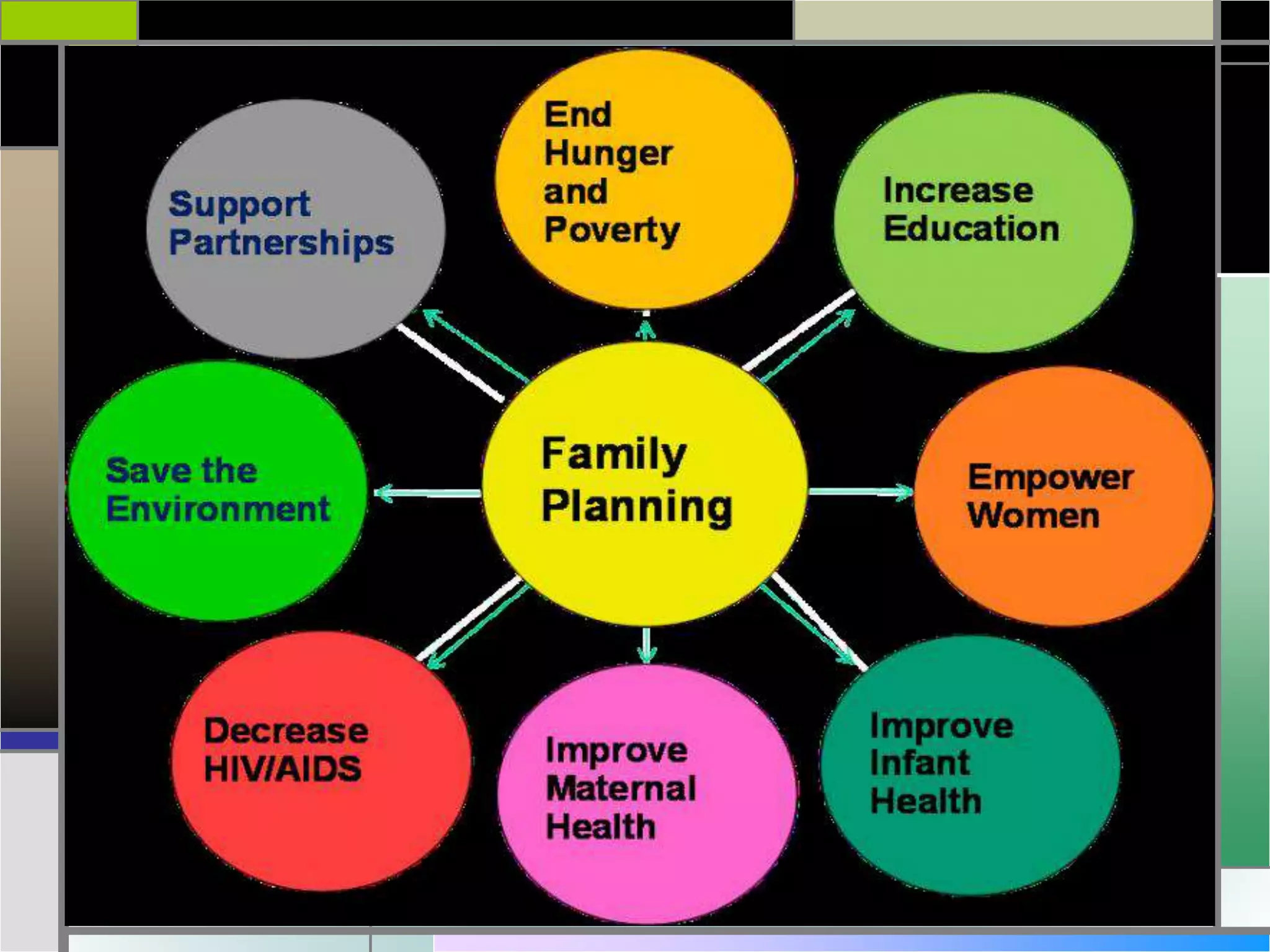 Support Partnerships

End Hunger and Poverty

Increase Education

Save the Environment

Family Planning

Empower Women

Decrease HIV/AIDS

Improve Maternal Health

Improve Infant Health